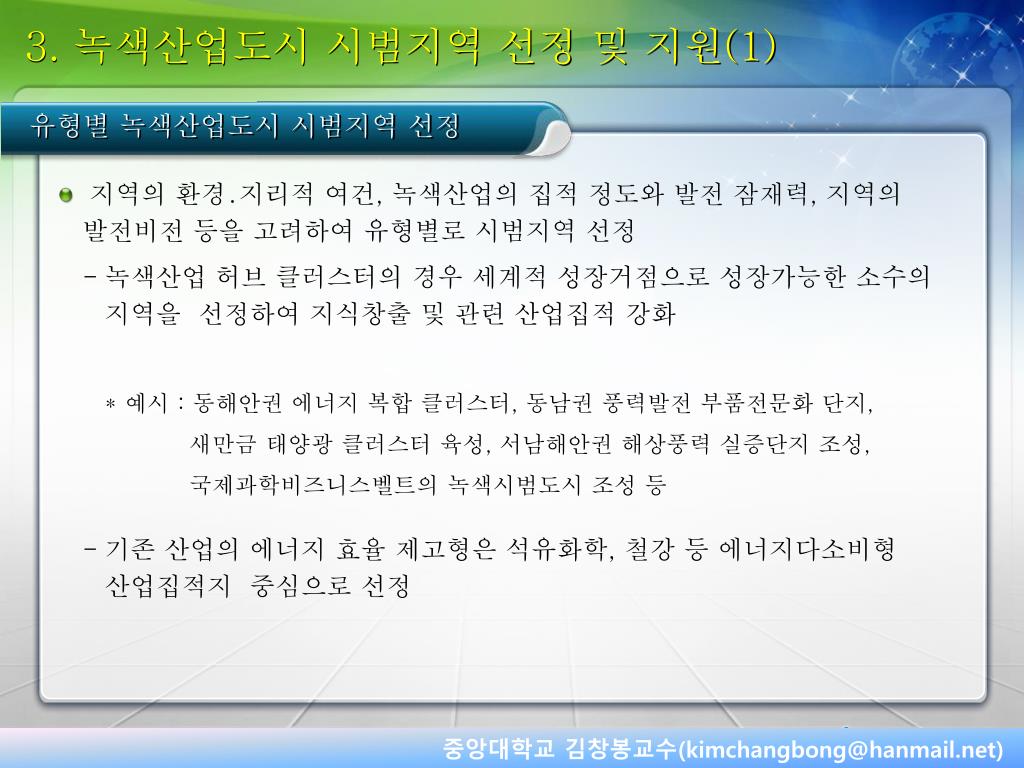 3. 녹색산업도시 시범지역 선정 및 지원(1)

유형별 녹색산업도시 시범지역 선정

지역의 환경.지리적 여건, 녹색산업의 집적 정도와 발전 잠재력, 지역의 발전비전 등을 고려하여 유형별로 시범지역 선정

- 녹색산업 허브 클러스터의 경우 세계적 성장거점으로 성장가능한 소수의 지역을 선정하여 지식창출 및 관련 산업집적 강화

* 예시 : 동해안권 에너지 복합 클러스터, 동남권 풍력발전 부품전문화 단지, 새만금 태양광 클러스터 육성, 서남해안권 해상풍력 실증단지 조성, 국제과학비즈니스벨트의 녹색시범도시 조성 등

- 기존 산업의 에너지 효율 제고형은 석유화학, 철강 등 에너지다소비형 산업집적지 중심으로 선정

중앙대학교 김창봉교수(kimchangbong@hanmail.net)